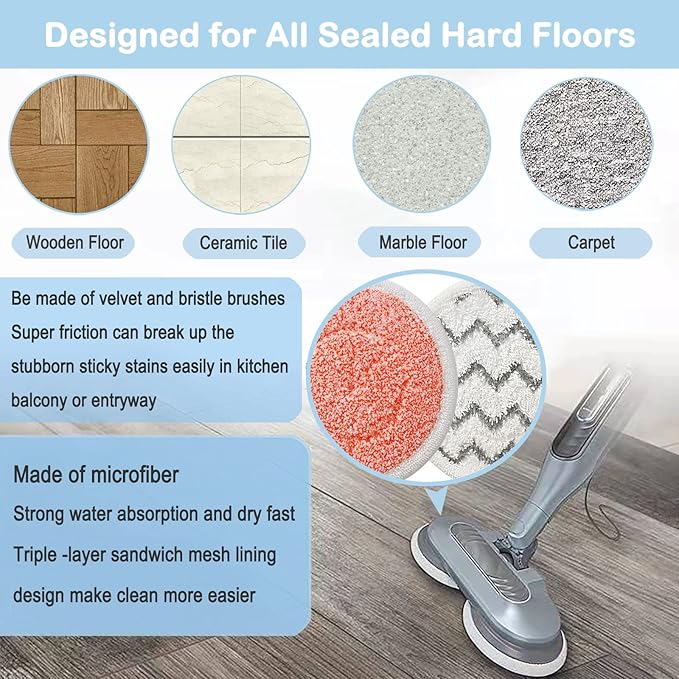 Designed for All Sealed Hard Floors

Wooden Floor

Ceramic Tile

Marble Floor

Carpet

Be made of velvet and bristle brushes
Super friction can break up the stubborn sticky stains easily in kitchen balcony or entryway

Made of microfiber
Strong water absorption and dry fast
Triple -layer sandwich mesh lining design make clean more easier